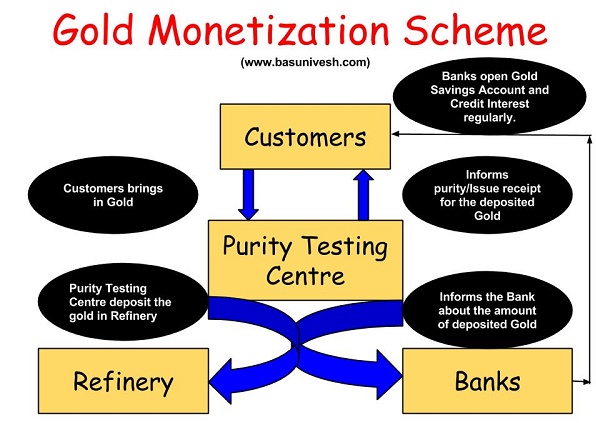 Gold Monetization Scheme

(www.basunivesh.com)

Banks open Gold Savings Account and Credit Interest regularly.

Customers

Customers brings in Gold

Informs purity/Issue receipt for the deposited Gold

Purity Testing Centre

Purity Testing Centre deposit the gold in Refinery

Informs the Bank about the amount of deposited Gold

Refinery

Banks